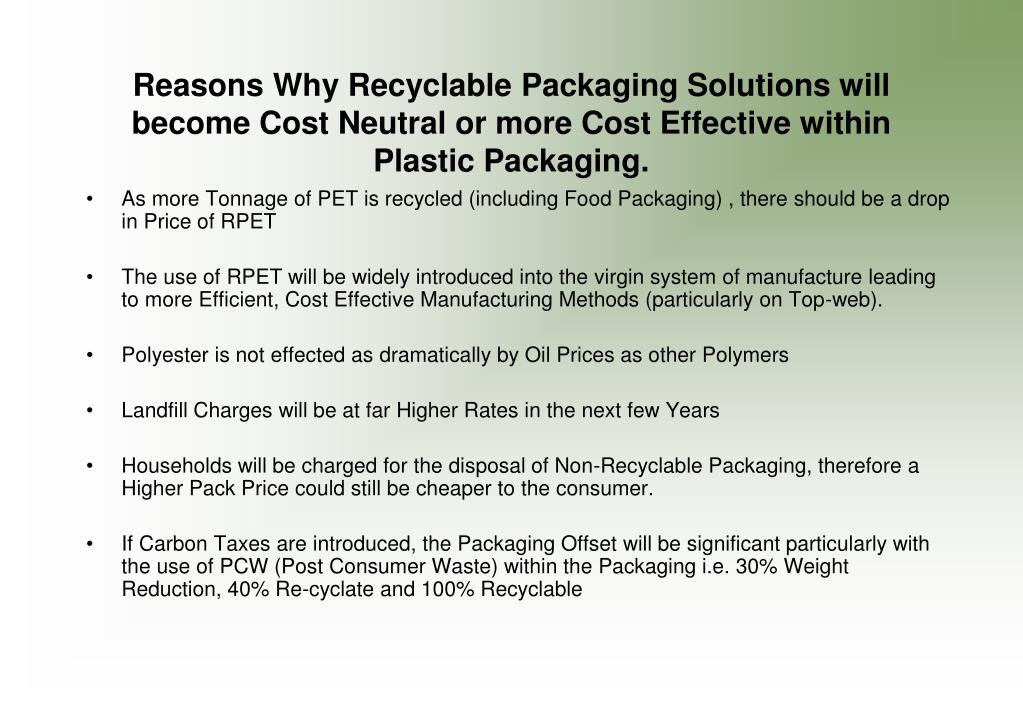 Reasons Why Recyclable Packaging Solutions will become Cost Neutral or more Cost Effective within Plastic Packaging.

• As more Tonnage of PET is recycled (including Food Packaging) , there should be a drop in Price of RPET

• The use of RPET will be widely introduced into the virgin system of manufacture leading to more Efficient, Cost Effective Manufacturing Methods (particularly on Top-web).

• Polyester is not effected as dramatically by Oil Prices as other Polymers

• Landfill Charges will be at far Higher Rates in the next few Years

• Households will be charged for the disposal of Non-Recyclable Packaging, therefore a Higher Pack Price could still be cheaper to the consumer.

• If Carbon Taxes are introduced, the Packaging Offset will be significant particularly with the use of PCW (Post Consumer Waste) within the Packaging i.e. 30% Weight Reduction, 40% Re-cyclate and 100% Recyclable